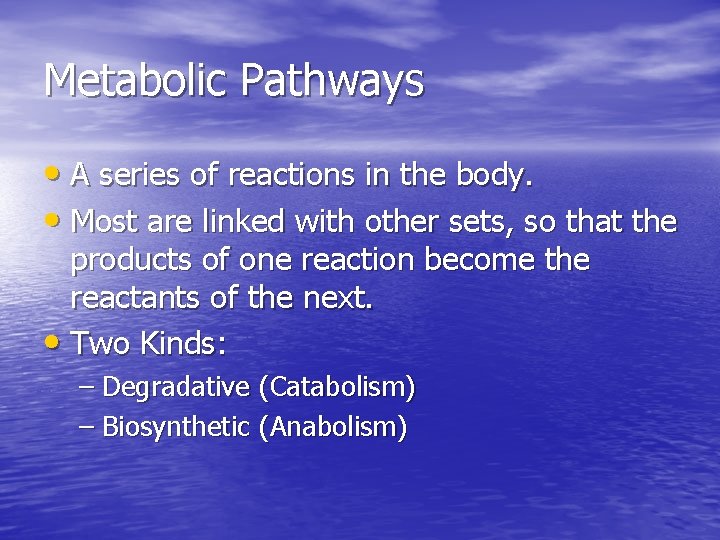 Metabolic Pathways

• A series of reactions in the body.
• Most are linked with other sets, so that the products of one reaction become the reactants of the next.
• Two Kinds:
– Degradative (Catabolism)
– Biosynthetic (Anabolism)